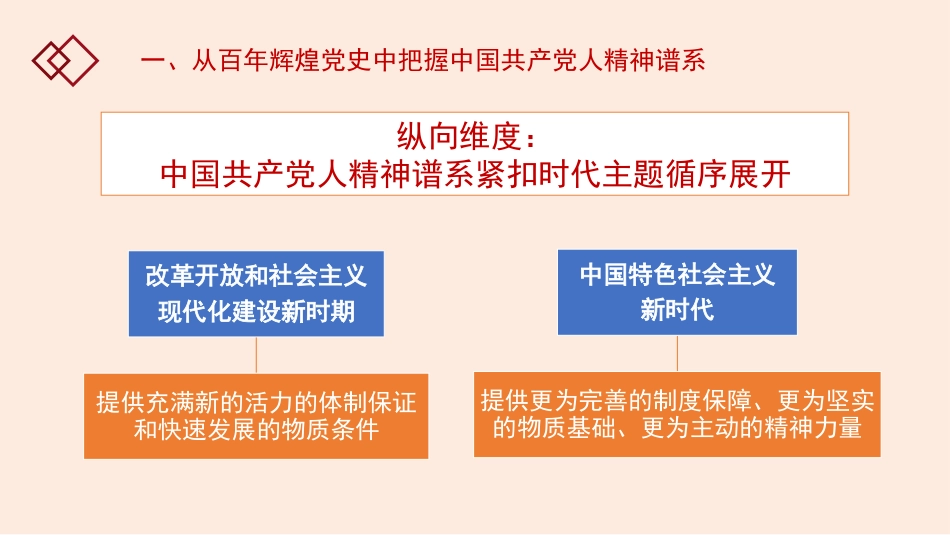 一、从百年辉煌党史中把握中国共产党人精神谱系

纵向维度：
中国共产党人精神谱系紧扣时代主题循序展开

改革开放和社会主义现代化建设新时期

提供充满新的活力的体制保证和快速发展的物质条件

中国特色社会主义新时代

提供更为完善的制度保障、更为坚实的物质基础、更为主动的精神力量